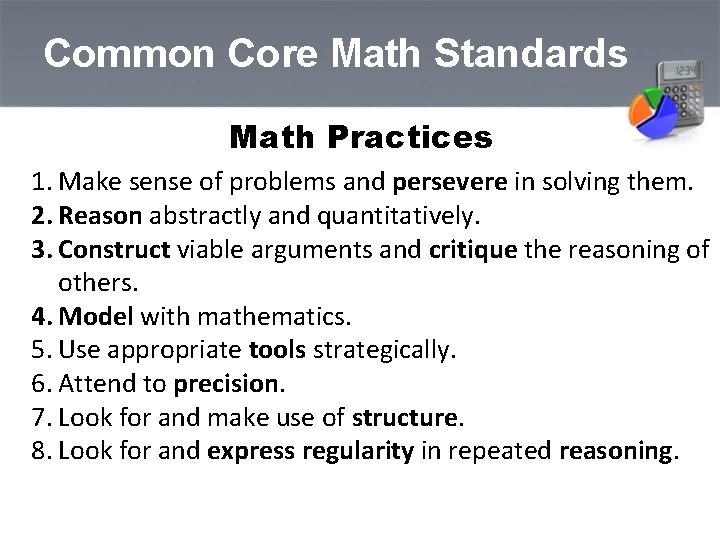 Common Core Math Standards

1234

Math Practices

1. Make sense of problems and persevere in solving them.
2. Reason abstractly and quantitatively.
3. Construct viable arguments and critique the reasoning of others.
4. Model with mathematics.
5. Use appropriate tools strategically.
6. Attend to precision.
7. Look for and make use of structure.
8. Look for and express regularity in repeated reasoning.